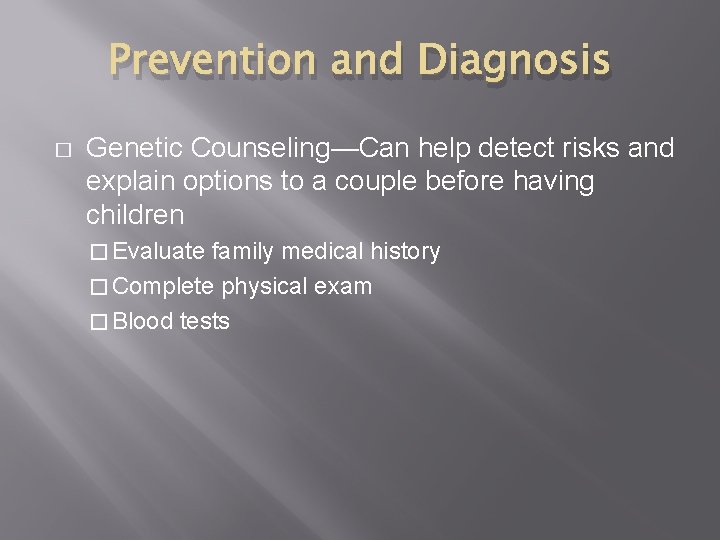 Prevention and Diagnosis

□ Genetic Counseling—Can help detect risks and explain options to a couple before having children

□ Evaluate family medical history

□ Complete physical exam

□ Blood tests